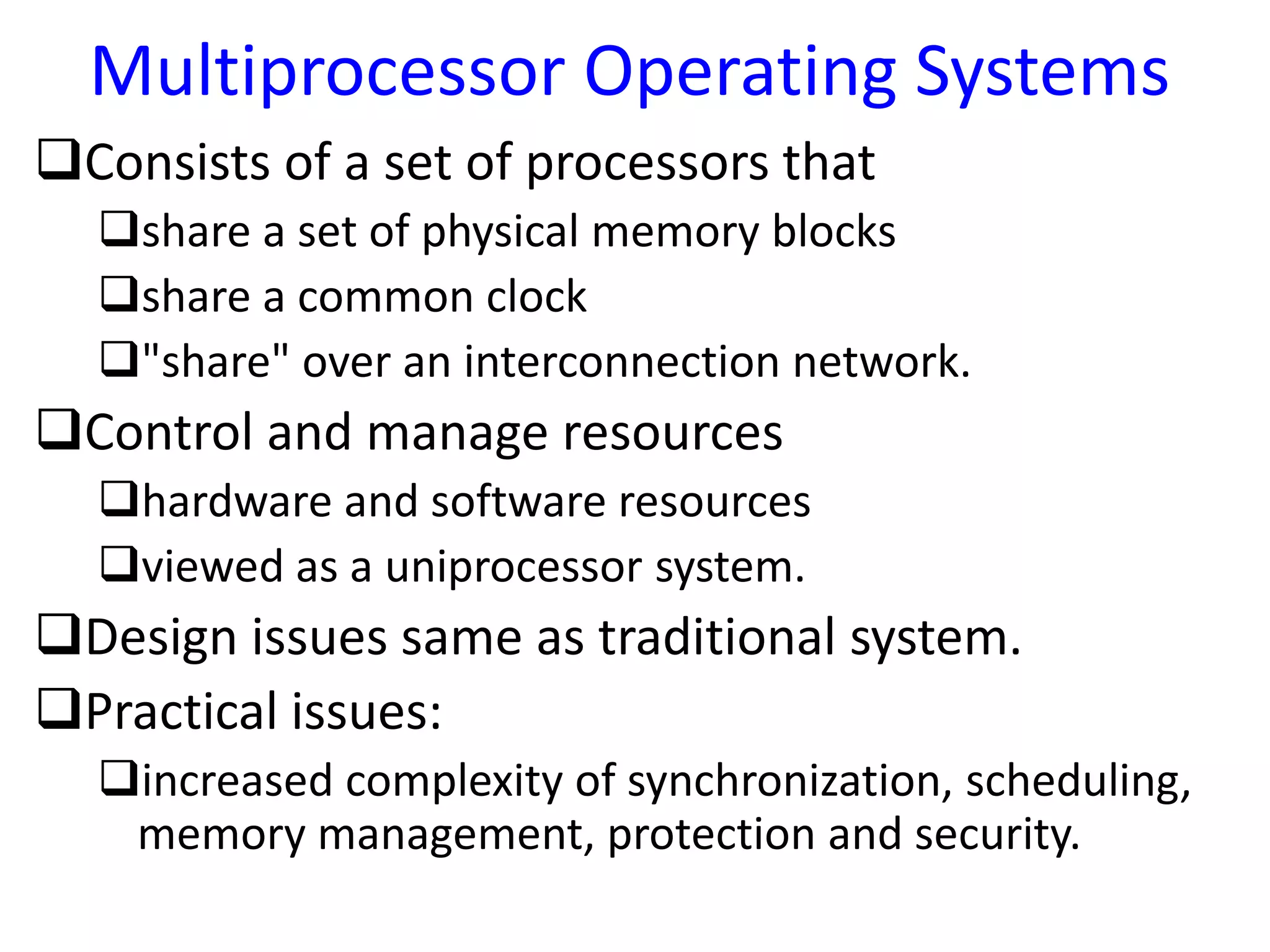 Multiprocessor Operating Systems

❑Consists of a set of processors that

❑share a set of physical memory blocks

❑share a common clock

❑"share" over an interconnection network.

❑Control and manage resources

❑hardware and software resources

❑viewed as a uniprocessor system.

❑Design issues same as traditional system.

❑Practical issues:

❑increased complexity of synchronization, scheduling, memory management, protection and security.